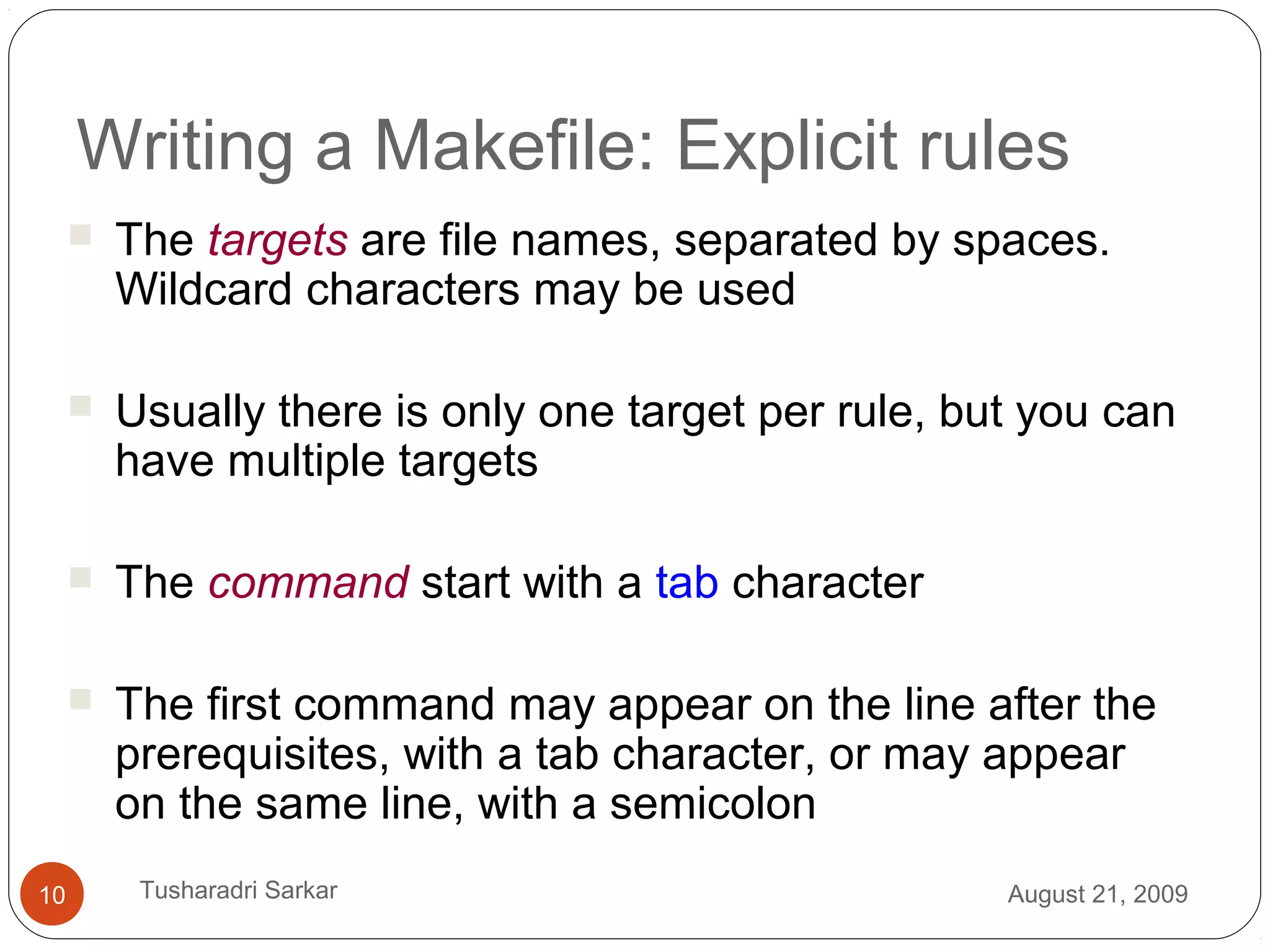 Writing a Makefile: Explicit rules

The targets are file names, separated by spaces. Wildcard characters may be used

Usually there is only one target per rule, but you can have multiple targets

The command start with a tab character

The first command may appear on the line after the prerequisites, with a tab character, or may appear on the same line, with a semicolon

10

Tusharadri Sarkar

August 21, 2009